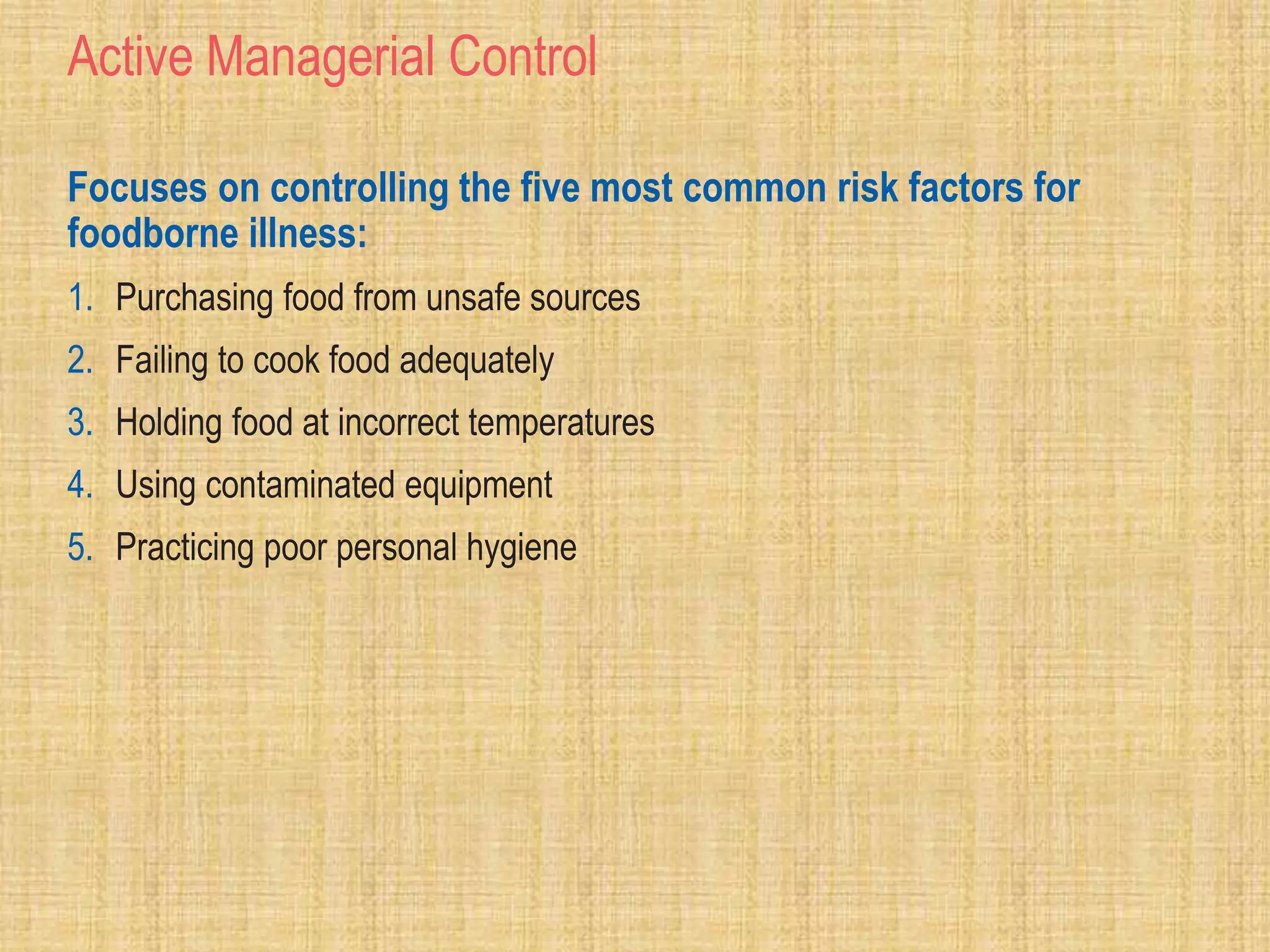 Active Managerial Control

Focuses on controlling the five most common risk factors for foodborne illness:

1. Purchasing food from unsafe sources
2. Failing to cook food adequately
3. Holding food at incorrect temperatures
4. Using contaminated equipment
5. Practicing poor personal hygiene